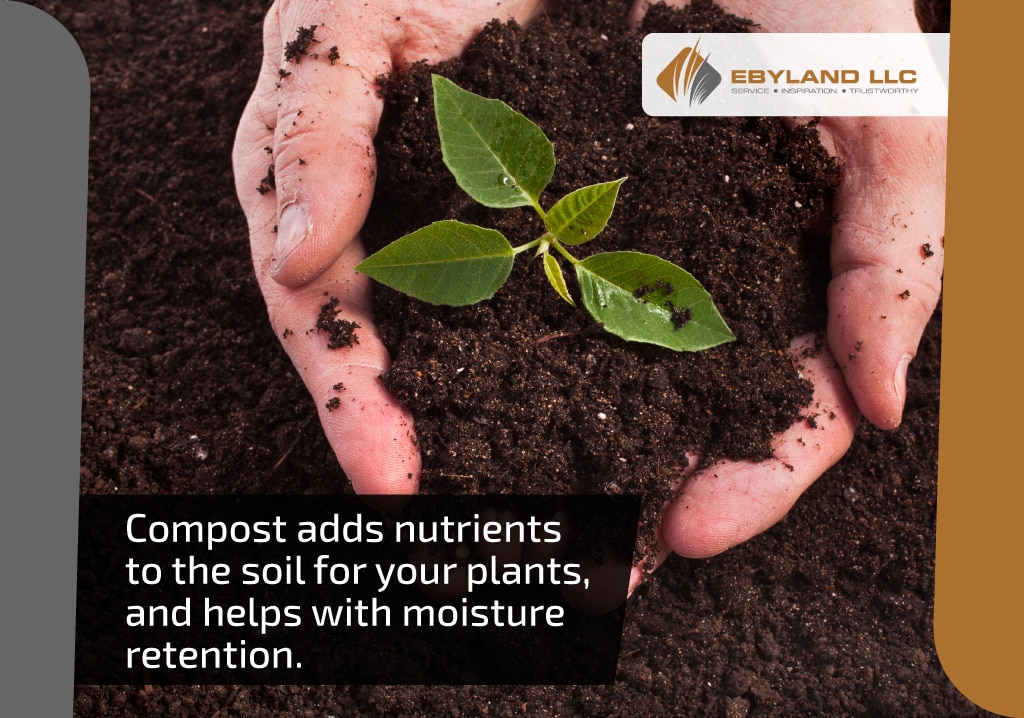 EBYLAND LLC
SERVICE • INSPIRATION • TRUSTWORTHY

Compost adds nutrients to the soil for your plants, and helps with moisture retention.